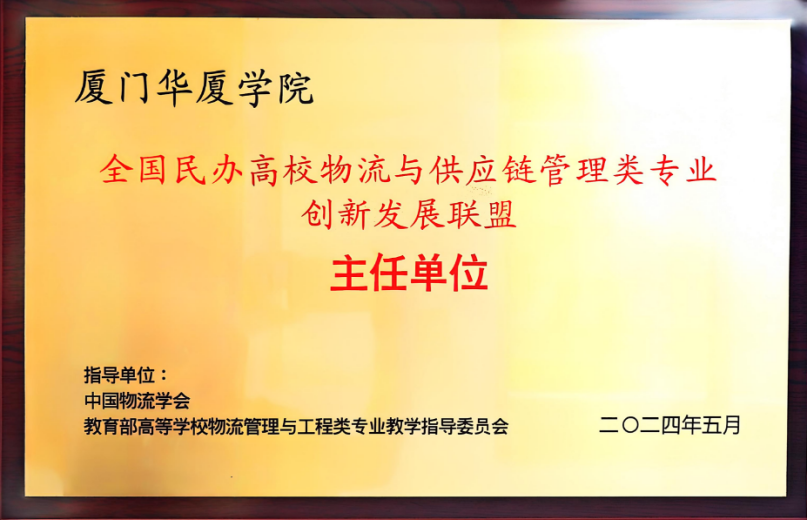 厦门华厦学院

全国民办高校物流与供应链管理类专业
创新发展联盟

主任单位

指导单位：
中国物流学会
教育部高等学校物流管理与工程类专业教学指导委员会

二〇二四年五月